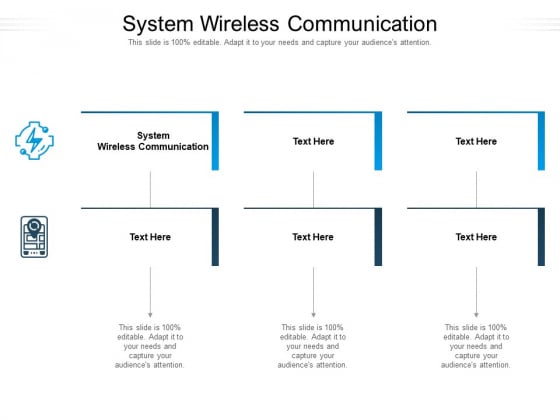 System Wireless Communication
This slide is 100% editable. Adapt it to your needs and capture your audience's attention.

System Wireless Communication

Text Here

Text Here

Text Here

Text Here

Text Here

This slide is 100% editable. Adapt it to your needs and capture your audience's attention.

This slide is 100% editable. Adapt it to your needs and capture your audience's attention.

This slide is 100% editable. Adapt it to your needs and capture your audience's attention.